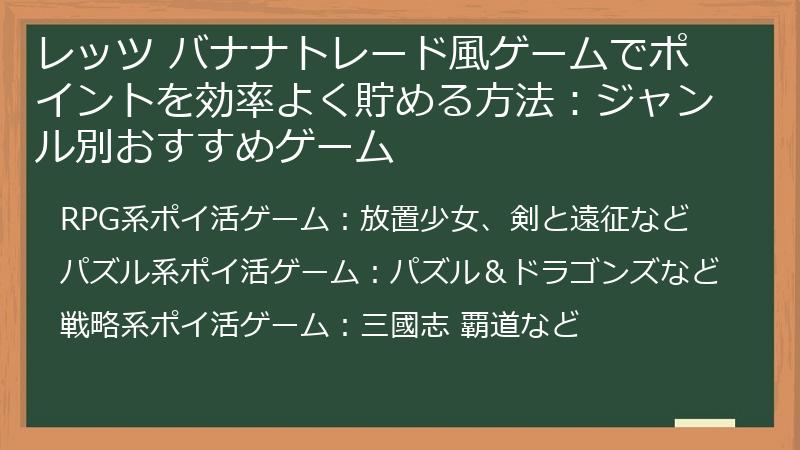 レッツ バナナトレード風ゲームでポイントを効率よく貯める方法：ジャンル別おすすめゲーム

RPG系ポイ活ゲーム：放置少女、剣と遠征など

パズル系ポイ活ゲーム：パズル＆ドラゴンズなど

戦略系ポイ活ゲーム：三國志 覇道など